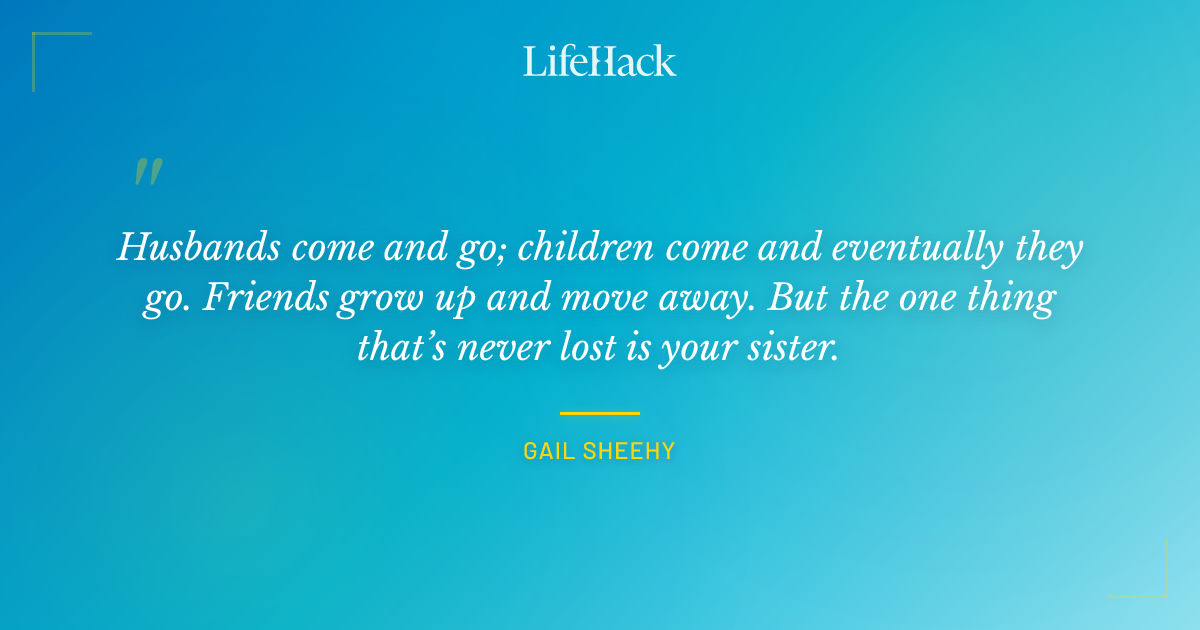 LifeHack

"

Husbands come and go; children come and eventually they go. Friends grow up and move away. But the one thing that's never lost is your sister.

GAIL SHEEHY